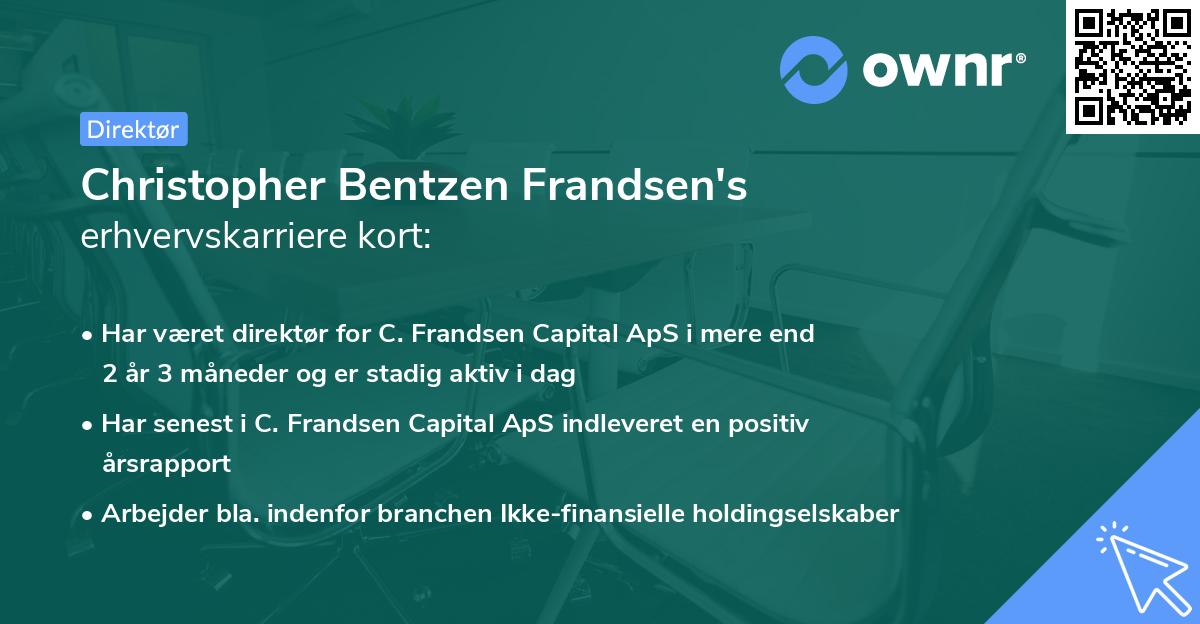 ownr®

Direktør

Christopher Bentzen Frandsen's erhvervskarriere kort:

• Har været direktør for C. Frandsen Capital ApS i mere end 2 år 3 måneder og er stadig aktiv i dag

• Har senest i C. Frandsen Capital ApS indleveret en positiv årsrapport

• Arbejder bla. indenfor branchen Ikke-finansielle holdingselskaber